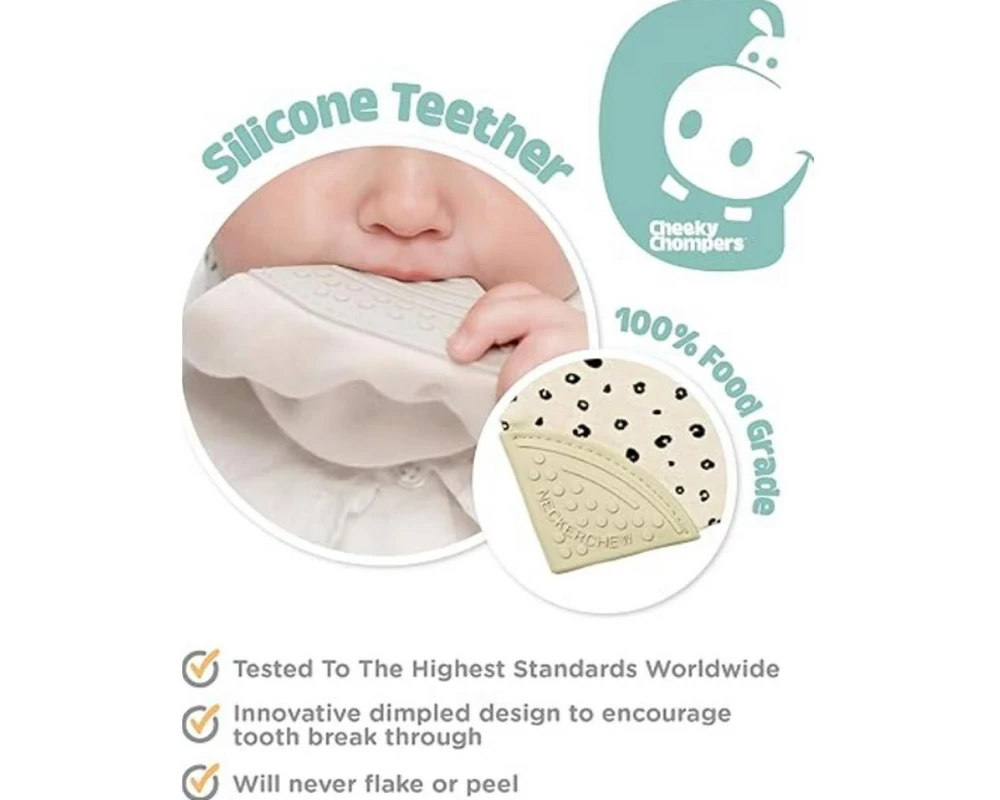 Silicone Teether

Cheeky Chompers

100% Food Grade

NECKERCHEW

Tested To The Highest Standards Worldwide

Innovative dimpled design to encourage tooth break through

Will never flake or peel